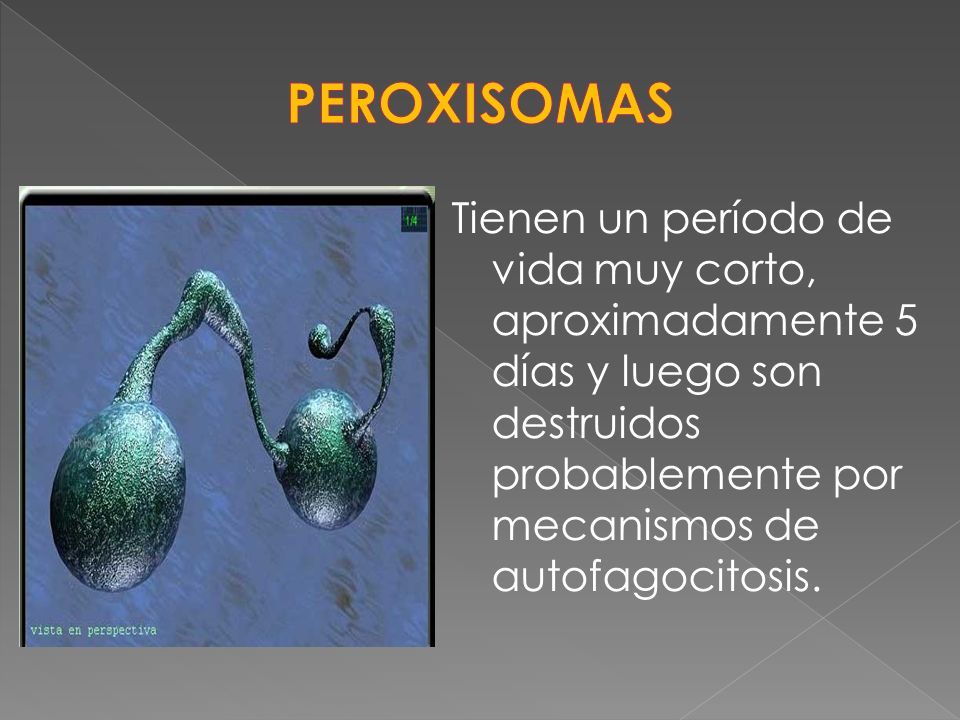 PEROXISOMAS

1/4

vista en perspectiva

Tienen un período de vida muy corto, aproximadamente 5 días y luego son destruidos probablemente por mecanismos de autofagocitosis.